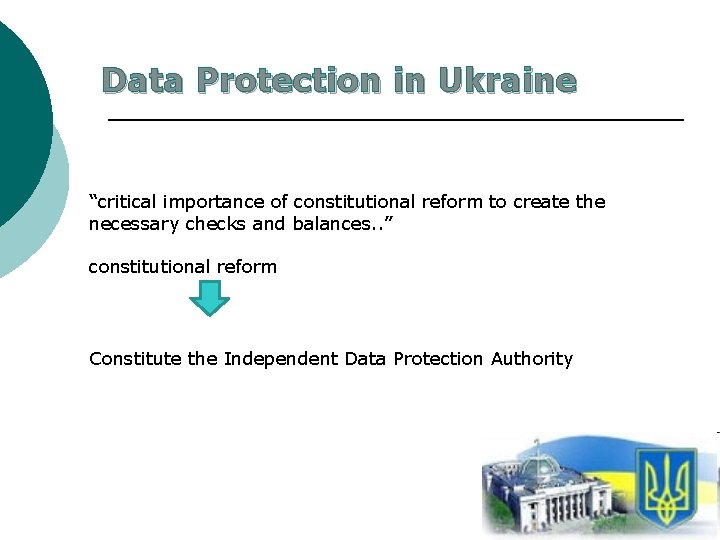 Data Protection in Ukraine

“critical importance of constitutional reform to create the necessary checks and balances..”

constitutional reform

Constitute the Independent Data Protection Authority